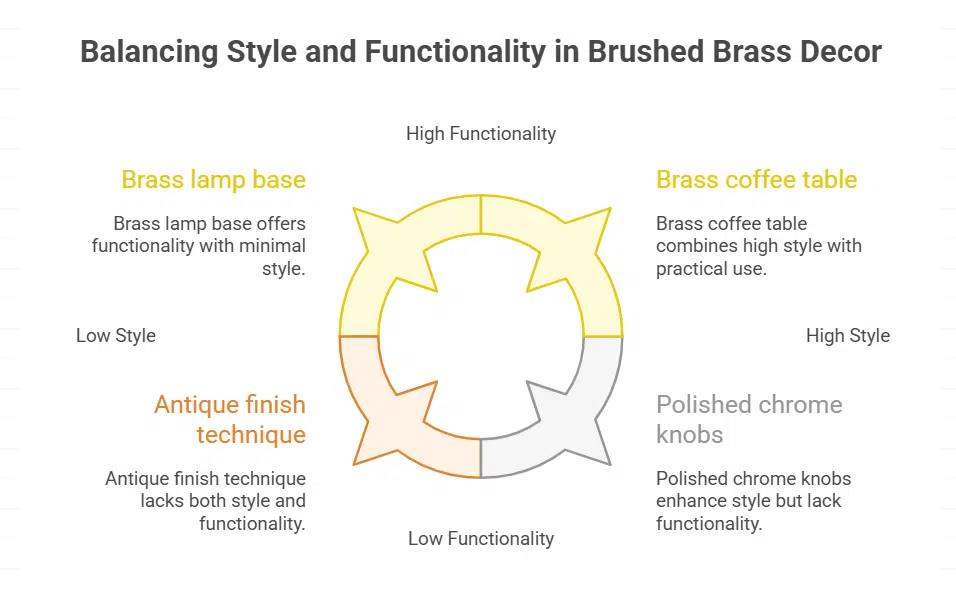 Balancing Style and Functionality in Brushed Brass Decor

High Functionality

Brass lamp base

Brass lamp base offers functionality with minimal style.

Brass coffee table

Brass coffee table combines high style with practical use.

Low Style

High Style

Antique finish technique

Antique finish technique lacks both style and functionality.

Polished chrome knobs

Polished chrome knobs enhance style but lack functionality.

Low Functionality